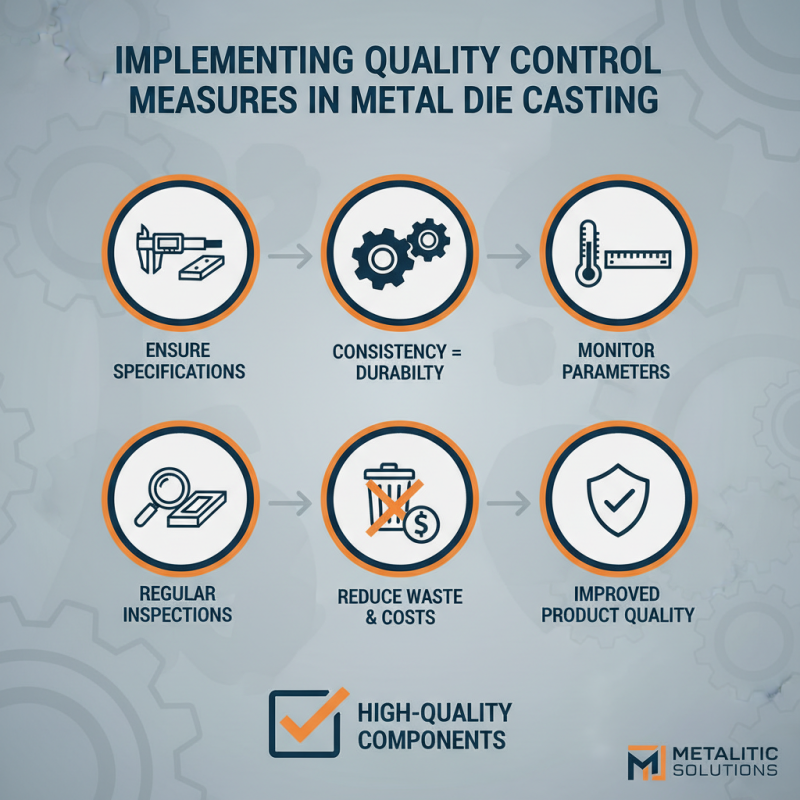 IMPLEMENTING QUALITY CONTROL MEASURES IN METAL DIE CASTING

ENSURE SPECIFICATIONS

CONSISTENCY = DURABILTY

MONITOR PARAMETERS

REGULAR INSPECTIONS

REDUCE WASTE & COSTS

IMPROVED PRODUCT QUALITY

HIGH-QUALITY COMPONENTS

METALITIC SOLUTIONS